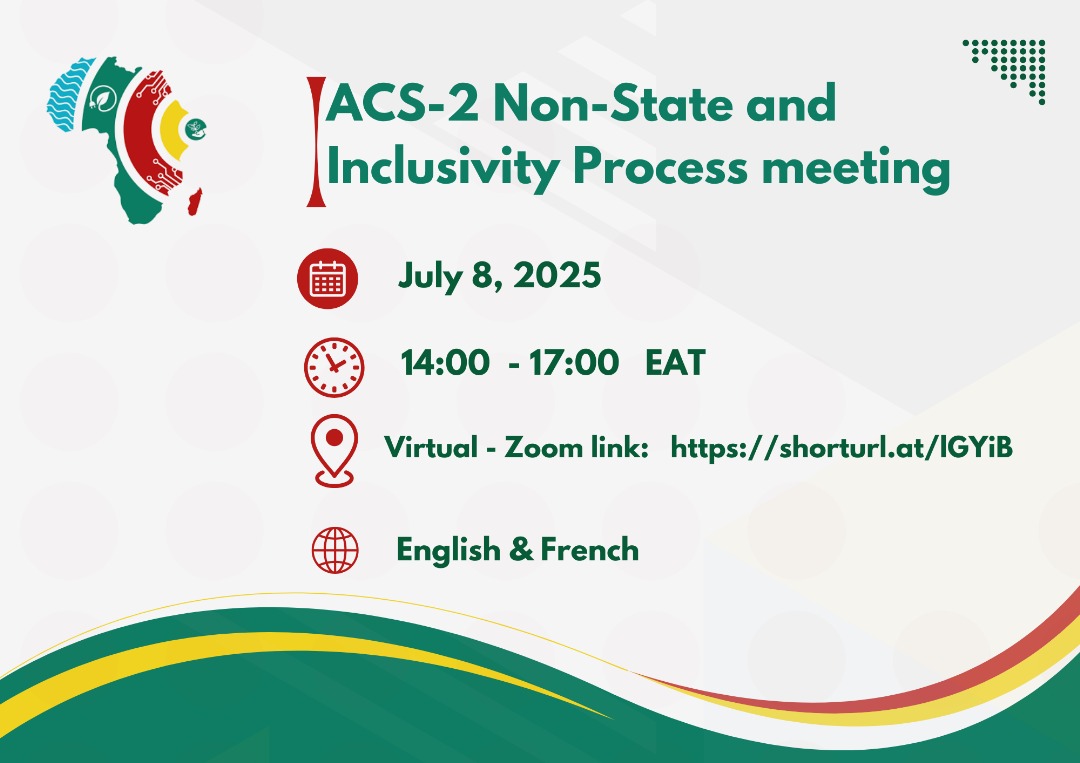 ACS-2 Non-State and Inclusivity Process meeting

July 8, 2025

14:00 - 17:00 EAT

Virtual - Zoom link: https://shorturl.at/lGYiB

English & French